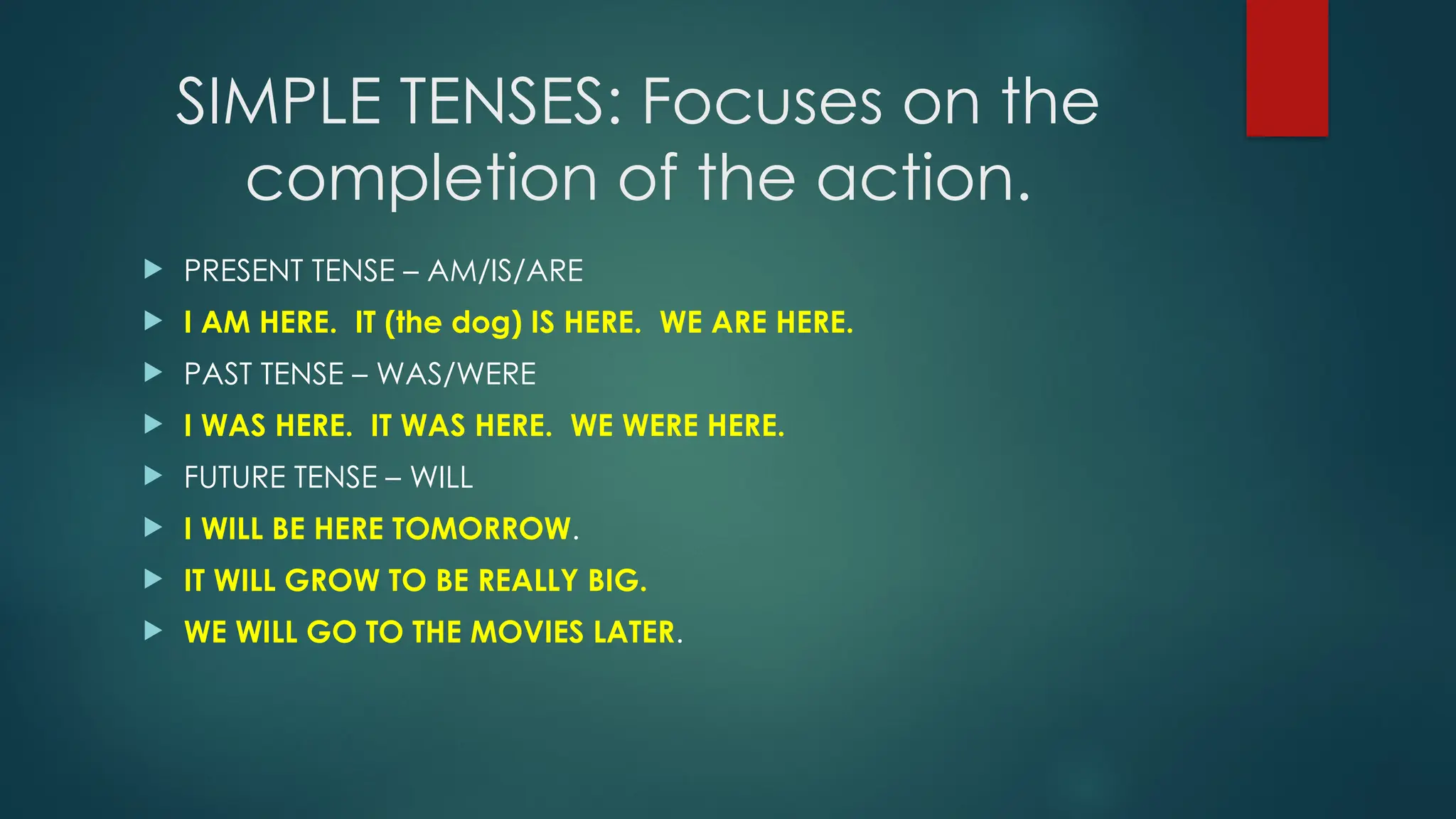 SIMPLE TENSES: Focuses on the completion of the action.

PRESENT TENSE – AM/IS/ARE

I AM HERE. IT (the dog) IS HERE. WE ARE HERE.

PAST TENSE – WAS/WERE

I WAS HERE. IT WAS HERE. WE WERE HERE.

FUTURE TENSE – WILL

I WILL BE HERE TOMORROW.

IT WILL GROW TO BE REALLY BIG.

WE WILL GO TO THE MOVIES LATER.